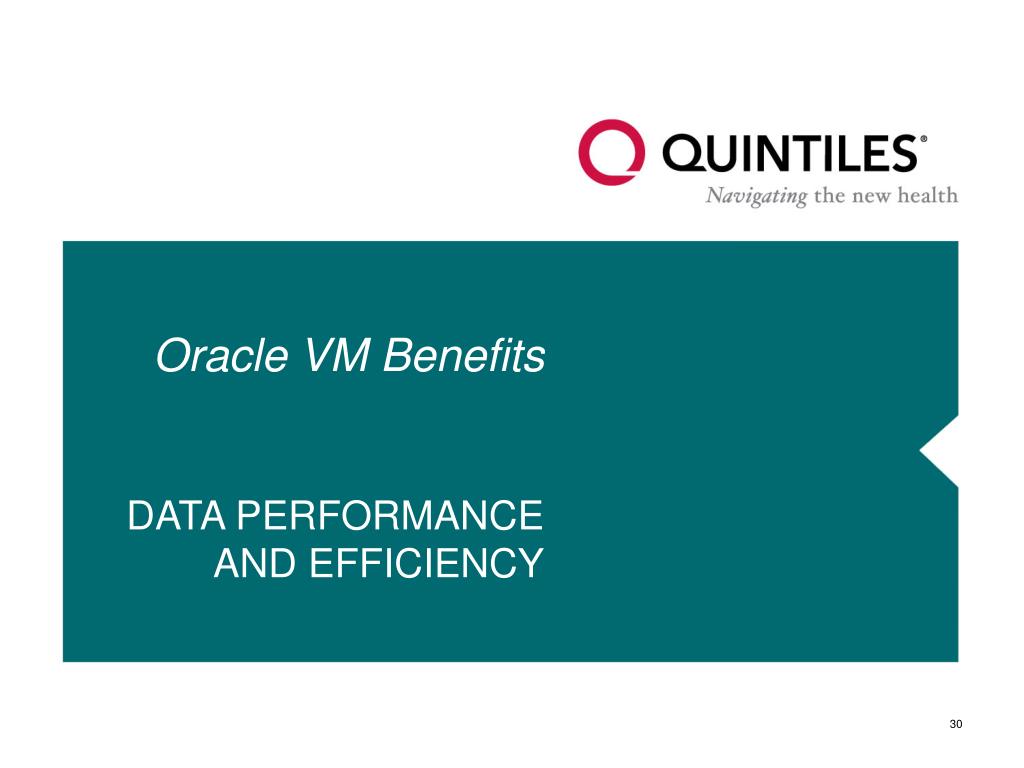 QUINTILES®
Navigating the new health

Oracle VM Benefits

DATA PERFORMANCE AND EFFICIENCY

30